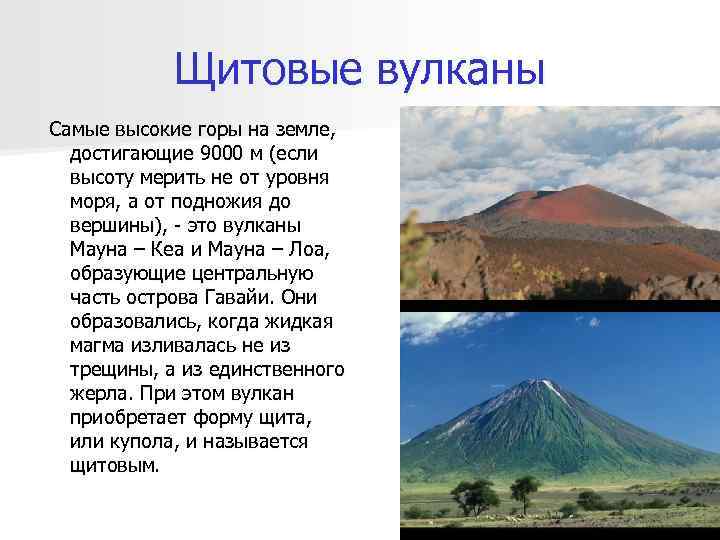 Щитовые вулканы

Самые высокие горы на земле, достигающие 9000 м (если высоту мерить не от уровня моря, а от подножия до вершины), - это вулканы Мауна – Кеа и Мауна – Лоа, образующие центральную часть острова Гавайи. Они образовались, когда жидкая магма изливалась не из трещины, а из единственного жерла. При этом вулкан приобретает форму щита, или купола, и называется щитовым.